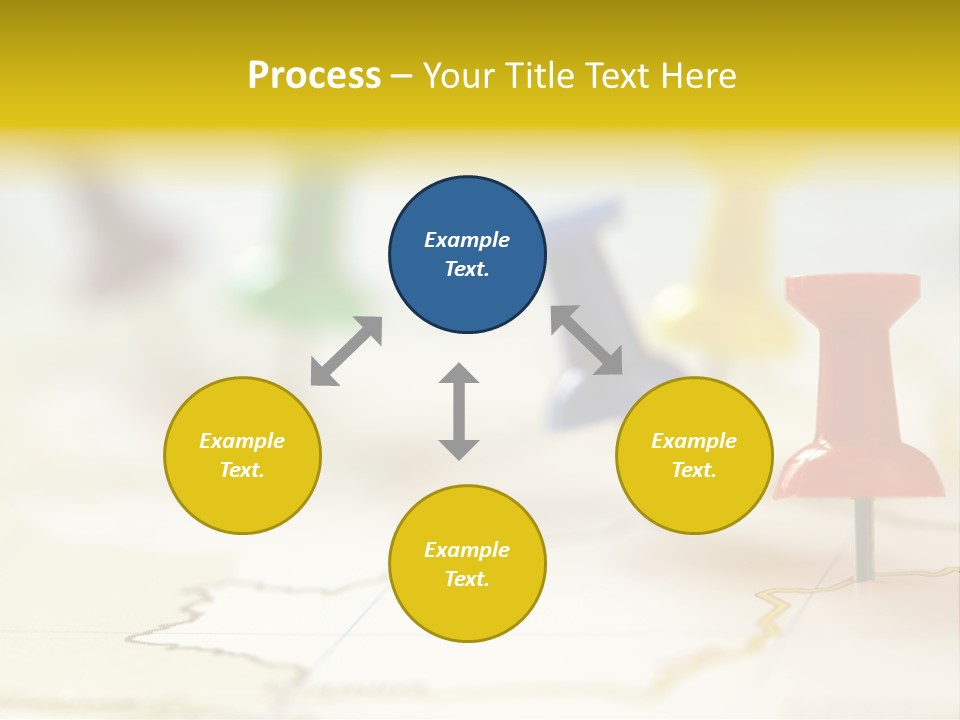 Process – Your Title Text Here

Example Text.

Example Text.

Example Text.

Example Text.